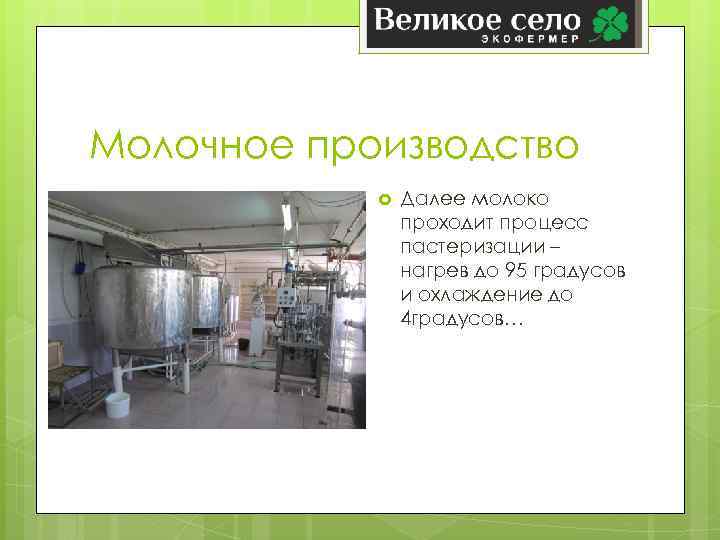 Великое село
ЭКОФЕРМЕР

Молочное производство

Далее молоко проходит процесс пастеризации – нагрев до 95 градусов и охлаждение до 4градусов…